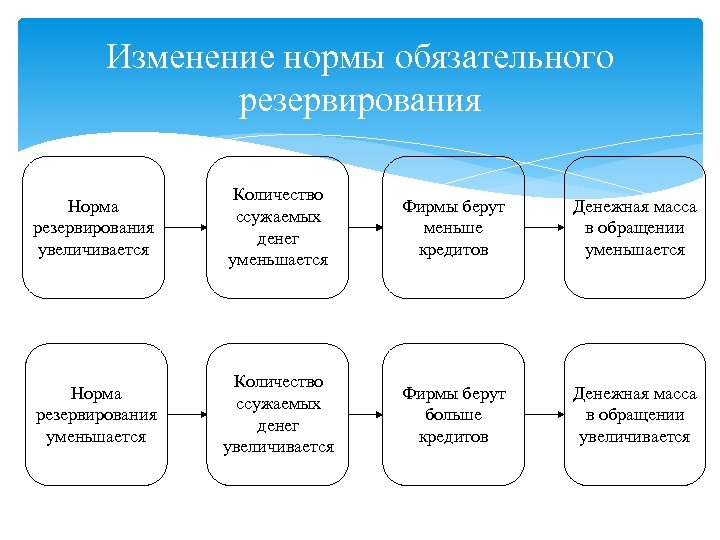 Изменение нормы обязательного резервирования

Норма резервирования увеличивается

Количество ссужаемых денег уменьшается

Фирмы берут меньше кредитов

Денежная масса в обращении уменьшается

Норма резервирования уменьшается

Количество ссужаемых денег увеличивается

Фирмы берут больше кредитов

Денежная масса в обращении увеличивается